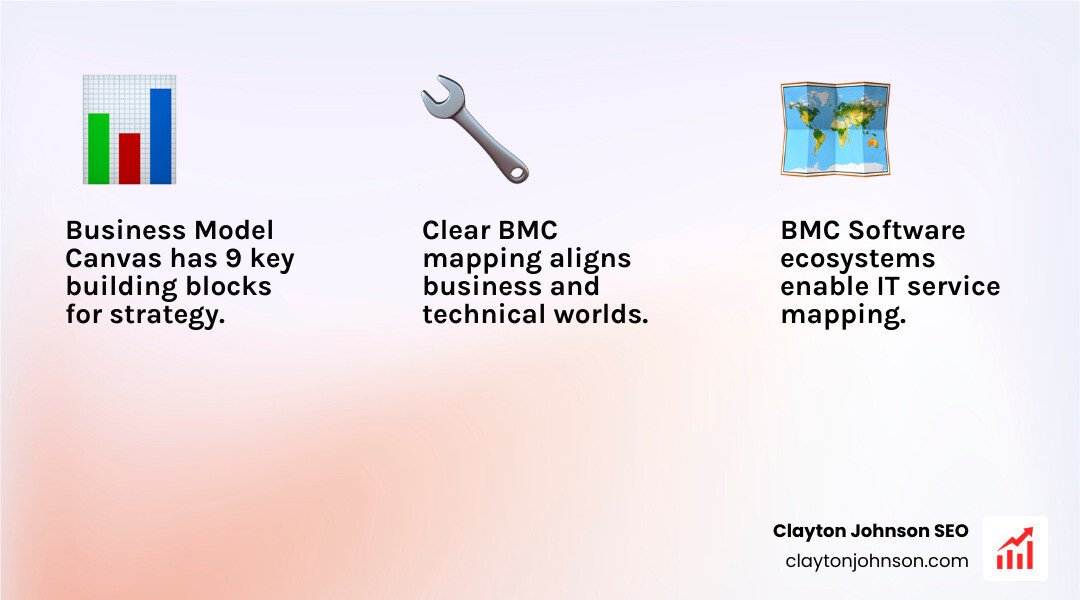 Business Model Canvas has 9 key building blocks for strategy.

Clear BMC mapping aligns business and technical worlds.

BMC Software ecosystems enable IT service mapping.

Clayton Johnson SEO
claytonjohnson.com